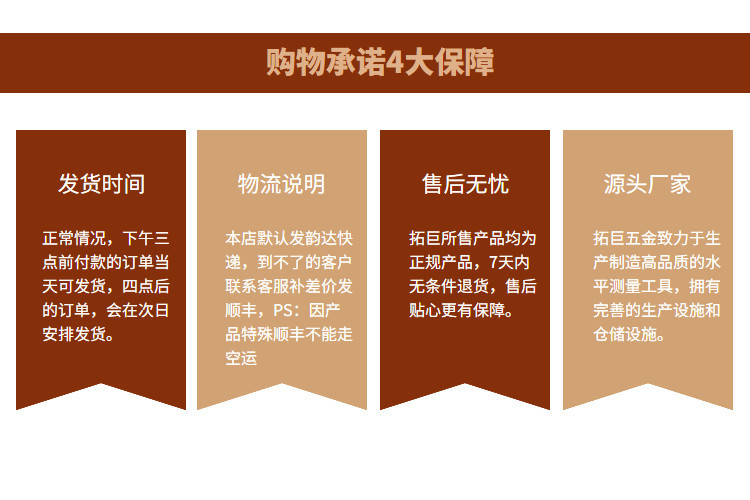 购物承诺4大保障

发货时间

正常情况，下午三点前付款的订单当天可发货，四点后的订单，会在次日安排发货。

物流说明

本店默认发韵达快递，到不了的客户联系客服补差价发顺丰，PS：因产品特殊顺丰不能走空运

售后无忧

拓巨所售产品均为正规产品，7天内无条件退货，售后贴心更有保障。

源头厂家

拓巨五金致力于生产制造高品质的水平测量工具，拥有完善的生产设施和仓储设施。